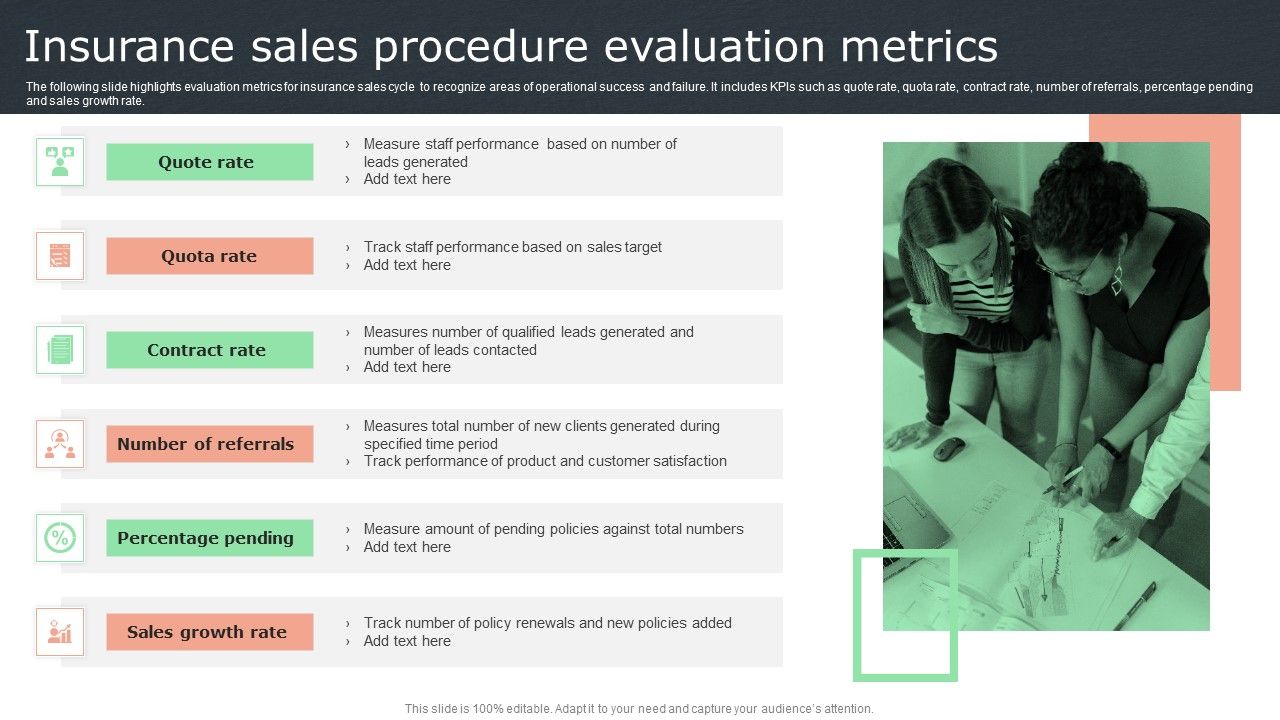 Insurance sales procedure evaluation metrics

The following slide highlights evaluation metrics for insurance sales cycle to recognize areas of operational success and failure. It includes KPIs such as quote rate, quota rate, contract rate, number of referrals, percentage pending and sales growth rate.

Quote rate
› Measure staff performance based on number of leads generated
› Add text here

Quota rate
› Track staff performance based on sales target
› Add text here

Contract rate
› Measures number of qualified leads generated and number of leads contacted
› Add text here

Number of referrals
› Measures total number of new clients generated during specified time period
› Track performance of product and customer satisfaction

Percentage pending
› Measure amount of pending policies against total numbers
› Add text here

Sales growth rate
› Track number of policy renewals and new policies added
› Add text here

This slide is 100% editable. Adapt it to your need and capture your audience's attention.